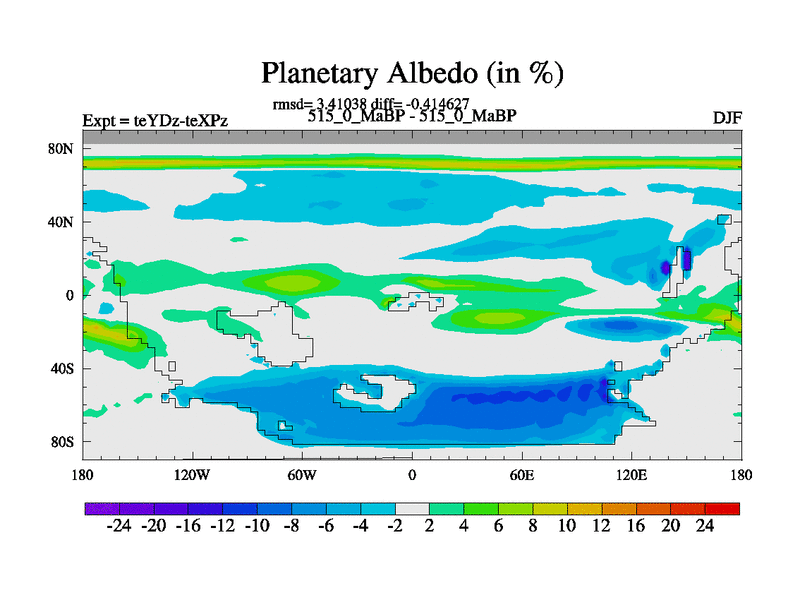 Planetary Albedo (in %)

rmsd= 3.41038 diff= -0.414627
Expt = teYDz-teXPz
515_0_MaBP - 515_0_MaBP
DJF

80N
40N
0
40S
80S

180
120W
60W
0
60E
120E
180

-24 -20 -16 -12 -10 -8 -6 -4 -2 2 4 6 8 10 12 16 20 24